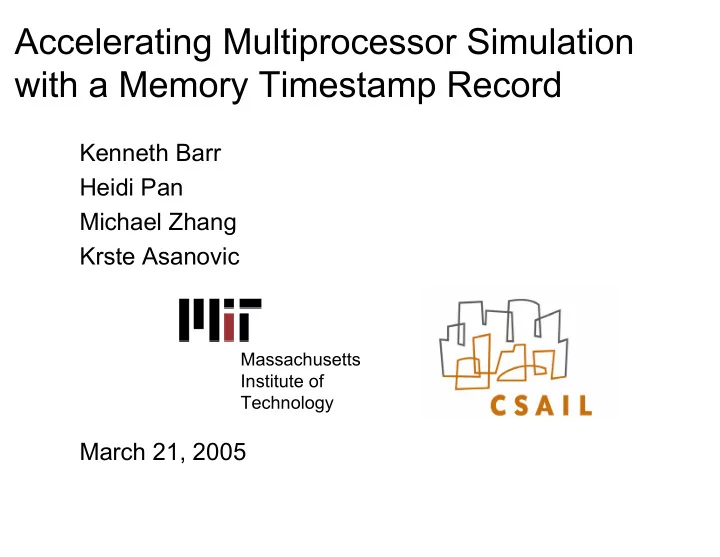 Accelerating Multiprocessor Simulation with a Memory Timestamp Record

Kenneth Barr
Heidi Pan
Michael Zhang
Krste Asanovic

MIT

Massachusetts Institute of Technology

CSAIL

March 21, 2005